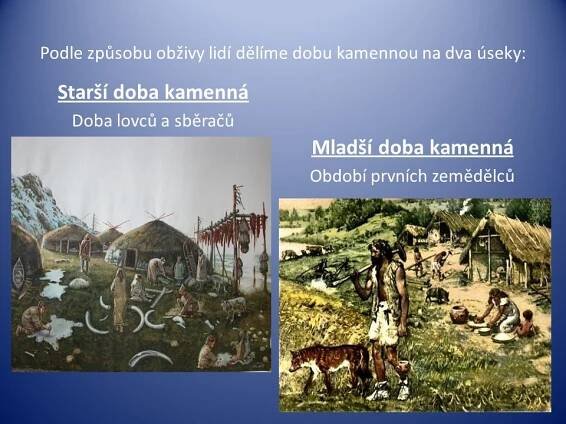 Podle způsobu obživy lidí dělíme dobu kamennou na dva úseky:

Starší doba kamenná

Doba lovců a sběračů

Mladší doba kamenná

Období prvních zemědělců